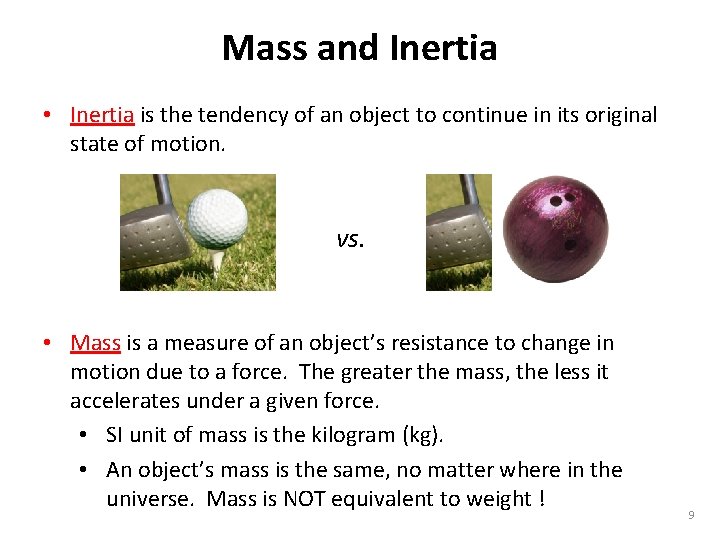 Mass and Inertia

• Inertia is the tendency of an object to continue in its original state of motion.

vs.

• Mass is a measure of an object's resistance to change in motion due to a force. The greater the mass, the less it accelerates under a given force.
  • SI unit of mass is the kilogram (kg).
  • An object's mass is the same, no matter where in the universe. Mass is NOT equivalent to weight !

9